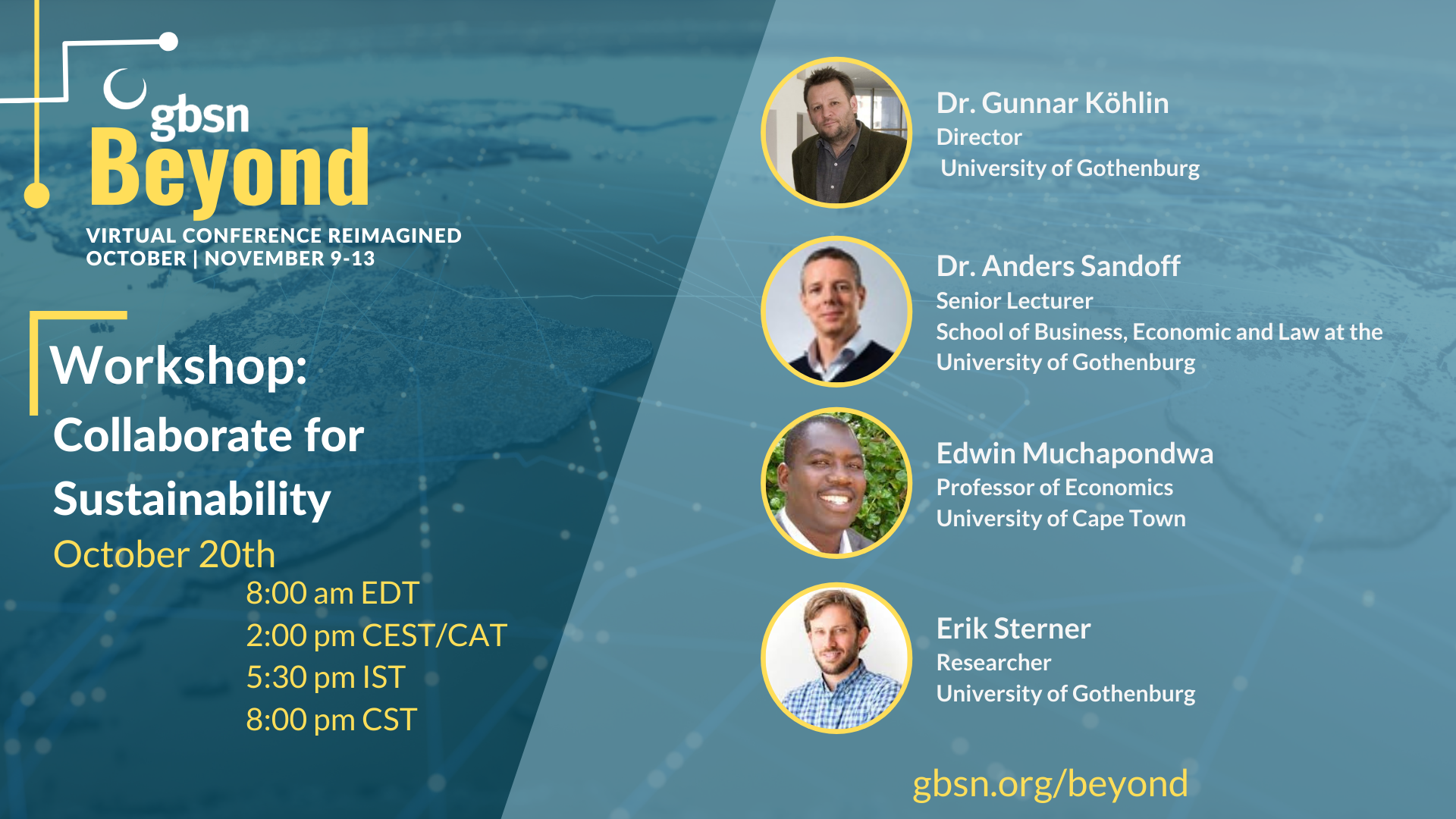 gbsn
Beyond
VIRTUAL CONFERENCE REIMAGINED
OCTOBER | NOVEMBER 9-13

Workshop:
Collaborate for Sustainability
October 20th
8:00 am EDT
2:00 pm CEST/CAT
5:30 pm IST
8:00 pm CST

Dr. Gunnar Köhlin
Director
University of Gothenburg

Dr. Anders Sandoff
Senior Lecturer
School of Business, Economic and Law at the University of Gothenburg

Edwin Muchapondwa
Professor of Economics
University of Cape Town

Erik Sterner
Researcher
University of Gothenburg

gbsn.org/beyond